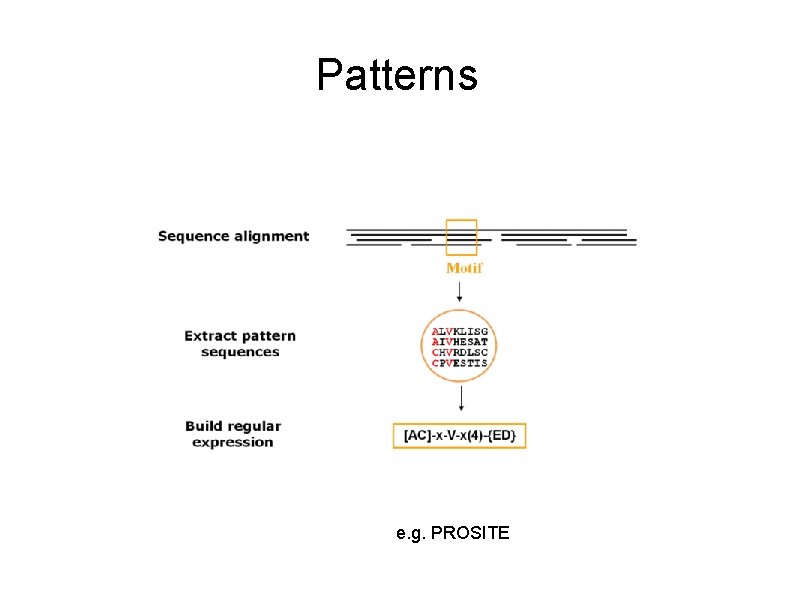 Patterns

Sequence alignment

Motif

Extract pattern sequences

ALVKLISG
AIVHESAT
CHVRDLSC
CPVESTIS

Build regular expression

[AC]-x-V-x(4)-{ED}

e.g. PROSITE